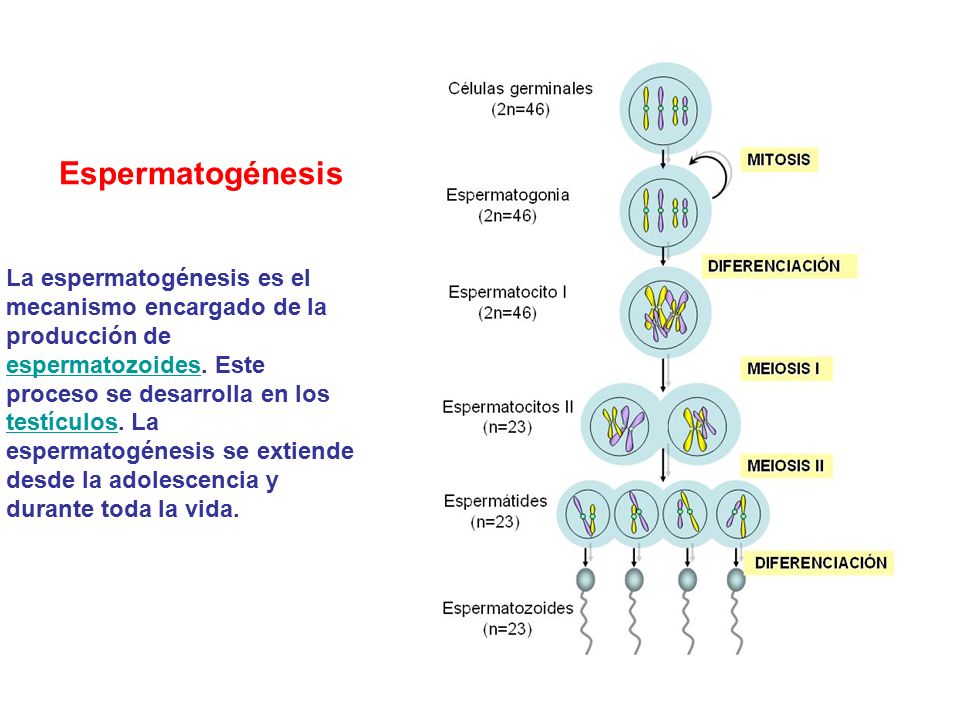 Espermatogénesis

La espermatogénesis es el mecanismo encargado de la producción de espermatozoides. Este proceso se desarrolla en los testículos. La espermatogénesis se extiende desde la adolescencia y durante toda la vida.

Células germinales (2n=46)

MITOSIS

Espermatogonia (2n=46)

DIFERENCIACIÓN

Espermatocito I (2n=46)

MEIOSIS I

Espermatocitos II (n=23)

MEIOSIS II

Espermátides (n=23)

DIFERENCIACIÓN

Espermatozoides (n=23)